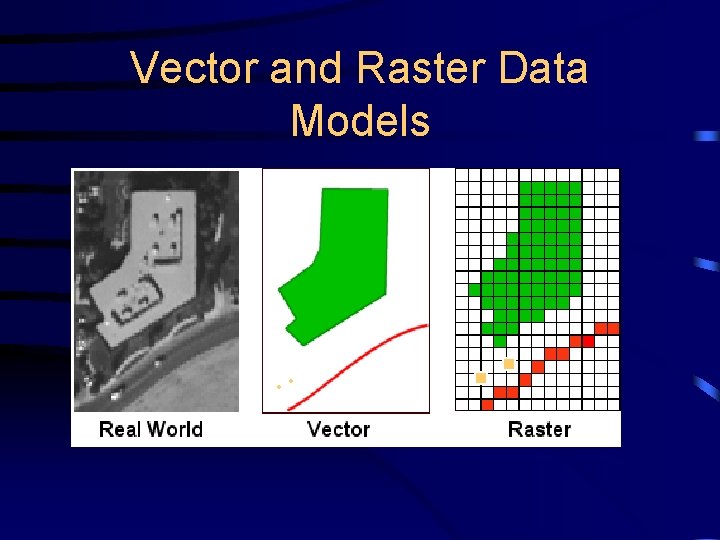 Vector and Raster Data Models

Real World

Vector

Raster